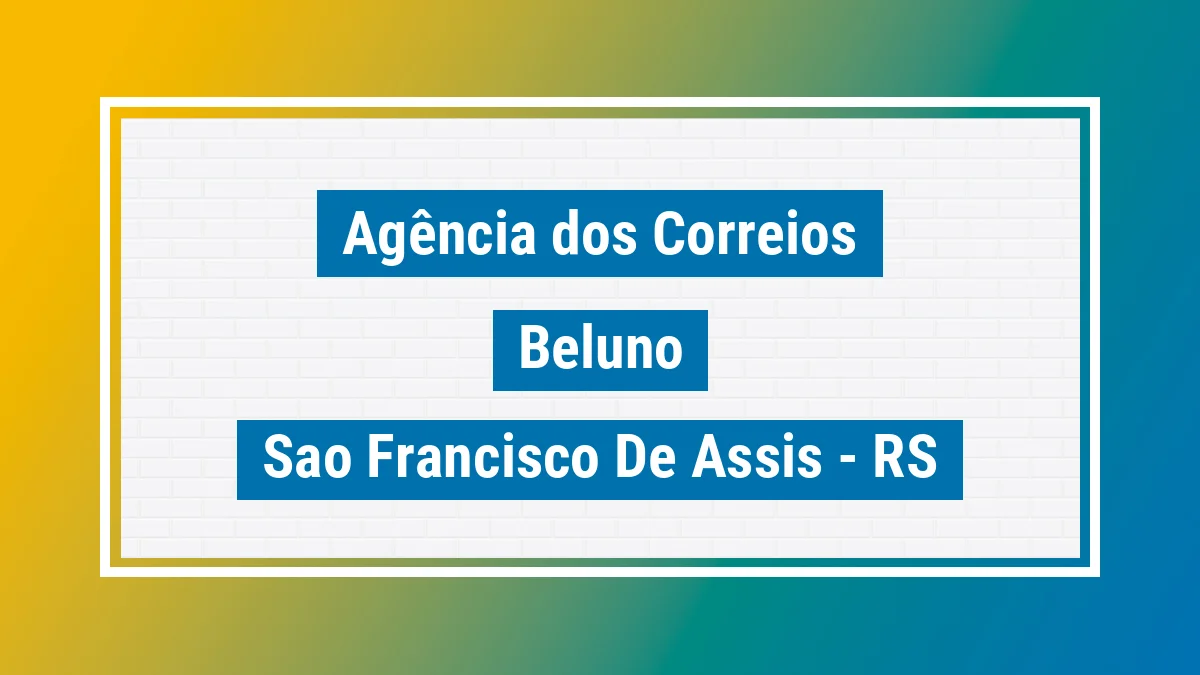 Agência dos Correios

Beluno

Sao Francisco De Assis - RS